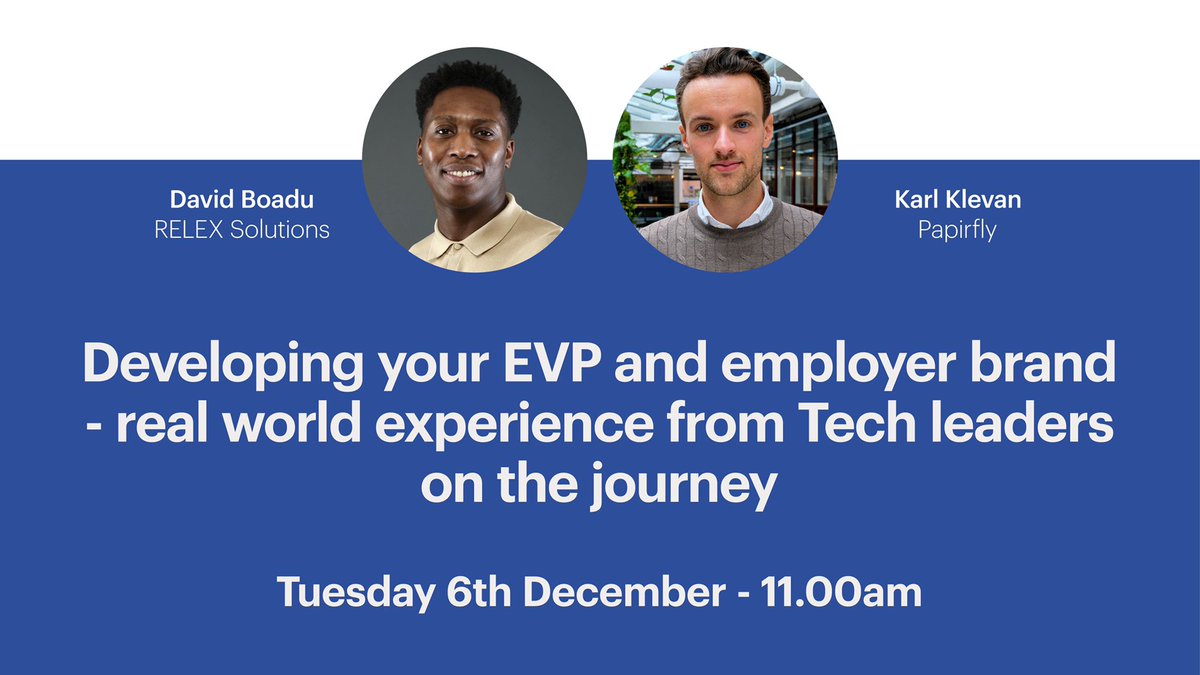 David Boadu
RELEX Solutions

Karl Klevan
Papirfly

Developing your EVP and employer brand - real world experience from Tech leaders on the journey

Tuesday 6th December - 11.00am